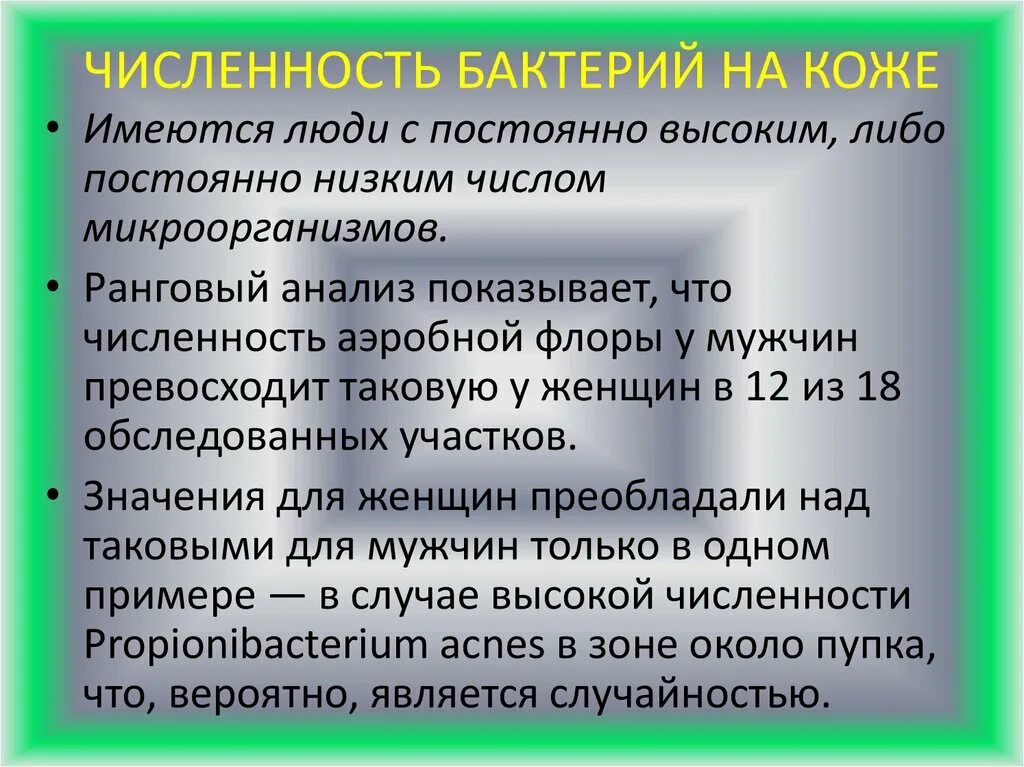 ЧИСЛЕННОСТЬ БАКТЕРИЙ НА КОЖЕ

• Имеются люди с постоянно высоким, либо постоянно низким числом микроорганизмов.

• Ранговый анализ показывает, что численность аэробной флоры у мужчин превосходит таковую у женщин в 12 из 18 обследованных участков.

• Значения для женщин преобладали над таковыми для мужчин только в одном примере — в случае высокой численности Propionibacterium acnes в зоне около пупка, что, вероятно, является случайностью.